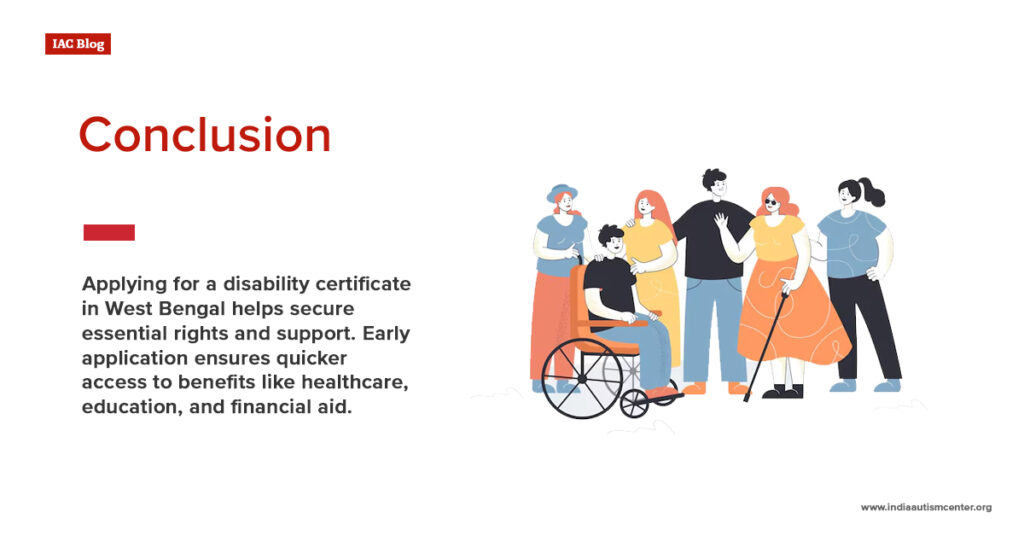 IAC Blog

Conclusion

Applying for a disability certificate in West Bengal helps secure essential rights and support. Early application ensures quicker access to benefits like healthcare, education, and financial aid.

www.indiaautismcenter.org